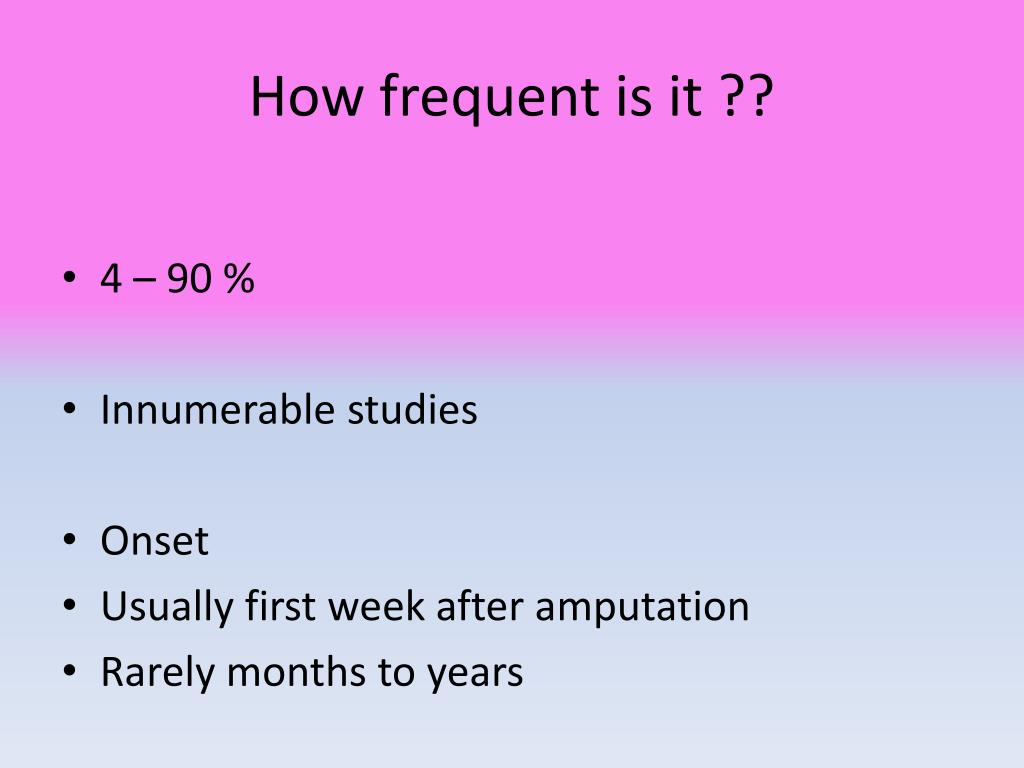 How frequent is it ??

• 4 – 90 %

• Innumerable studies

• Onset
• Usually first week after amputation
• Rarely months to years